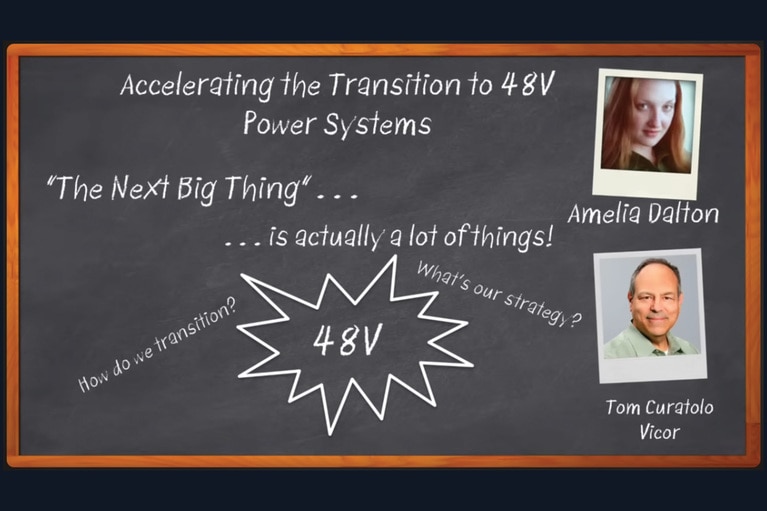 Accelerating the Transition to 48V Power Systems

"The Next Big Thing" . . .

. . . is actually a lot of things!

How do we transition?

48V

What's our strategy?

Amelia Dalton

Tom Curatolo
Vicor